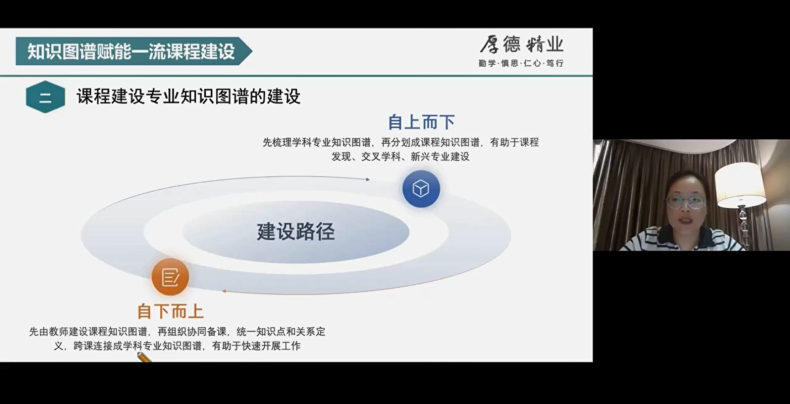 知识图谱赋能一流课程建设

厚德 精业
勤学·慎思·仁心·笃行

二 课程建设专业知识图谱的建设

自上而下
先梳理学科专业知识图谱，再分划成课程知识图谱，有助于课程发现、交叉学科、新兴专业建设

建设路径

自下而上
先由教师建设课程知识图谱，再组织协同备课，统一知识点和关系定义，跨课连接成学科专业知识图谱，有助于快速开展工作